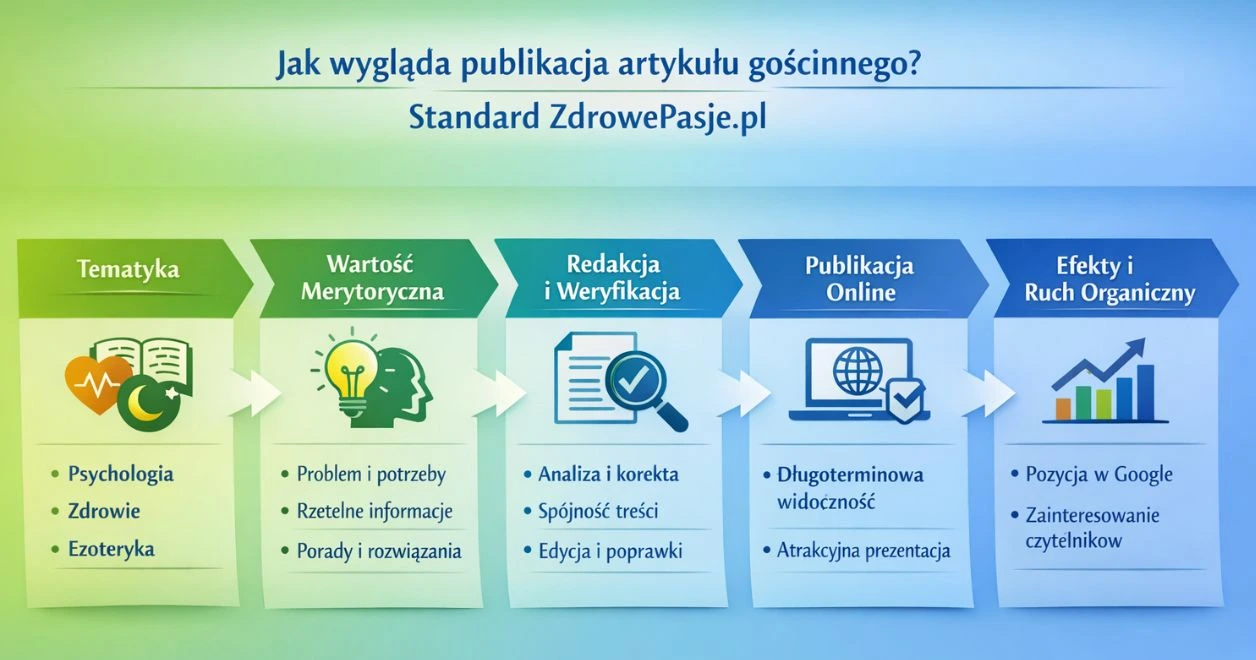 Jak wygląda publikacja artykułu gościnnego?

Standard ZdrowePasje.pl

Tematyka

• Psychologia
• Zdrowie
• Ezoteryka

Wartość Merytoryczna

• Problem i potrzeby
• Rzetelne informacje
• Porady i rozwiązania

Redakcja i Weryfikacja

• Analiza i korekta
• Spójność treści
• Edycja i poprawki

Publikacja Online

• Długoterminowa widoczność
• Atrakcyjna prezentacja

Efekty i Ruch Organiczny

• Pozycja w Google
• Zainteresowanie czytelników